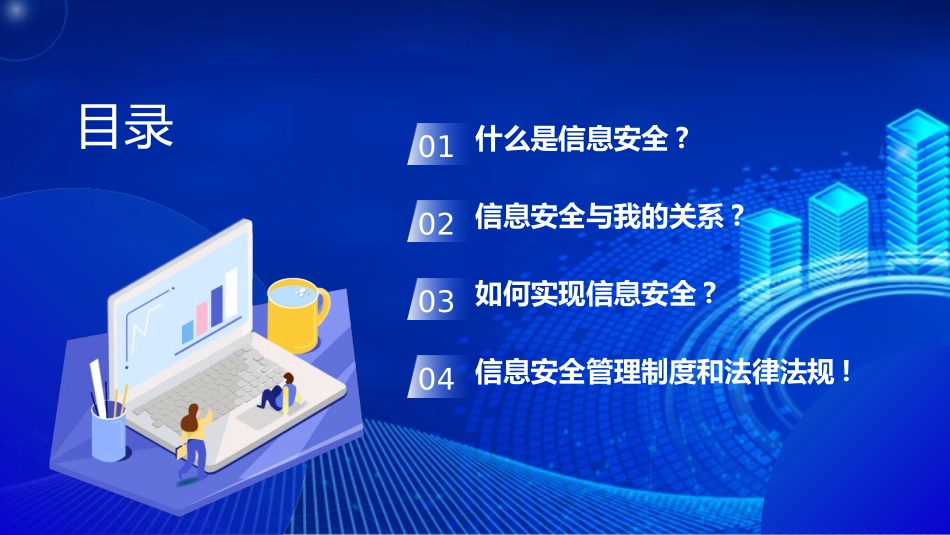 目录

01 什么是信息安全？

02 信息安全与我的关系？

03 如何实现信息安全？

04 信息安全管理制度和法律法规！